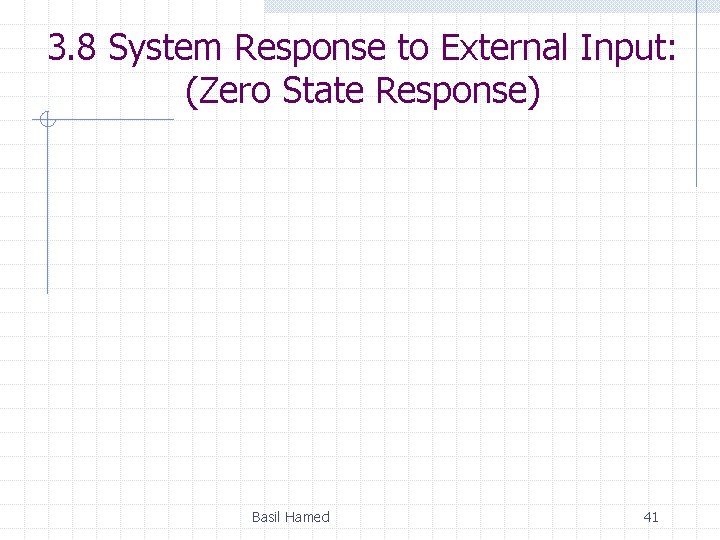 3.8 System Response to External Input: (Zero State Response)

Basil Hamed

41